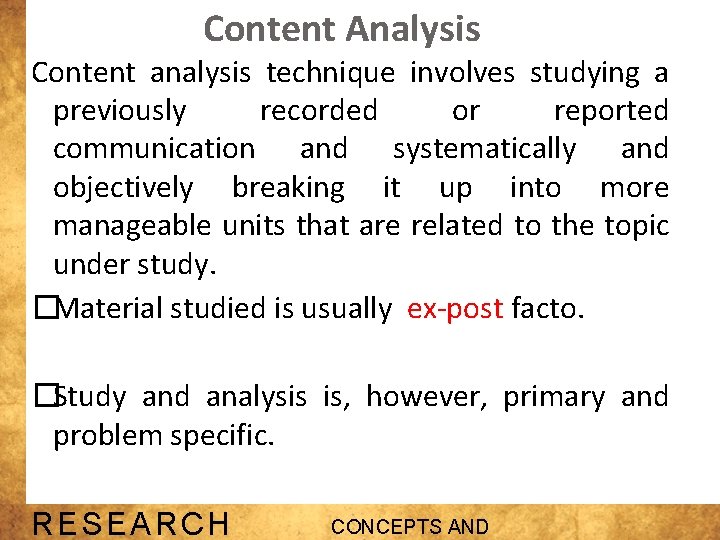 Content Analysis

Content analysis technique involves studying a previously recorded or reported communication and systematically and objectively breaking it up into more manageable units that are related to the topic under study.

□Material studied is usually ex-post facto.

□Study and analysis is, however, primary and problem specific.

RESEARCH CONCEPTS AND